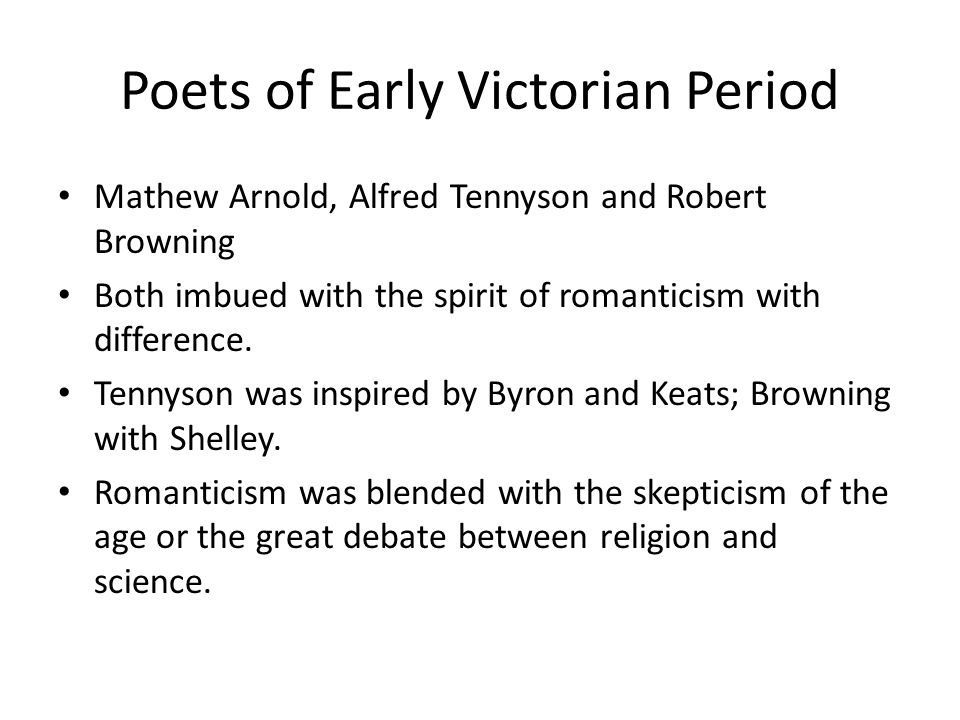 Poets of Early Victorian Period

• Mathew Arnold, Alfred Tennyson and Robert Browning

• Both imbued with the spirit of romanticism with difference.

• Tennyson was inspired by Byron and Keats; Browning with Shelley.

• Romanticism was blended with the skepticism of the age or the great debate between religion and science.